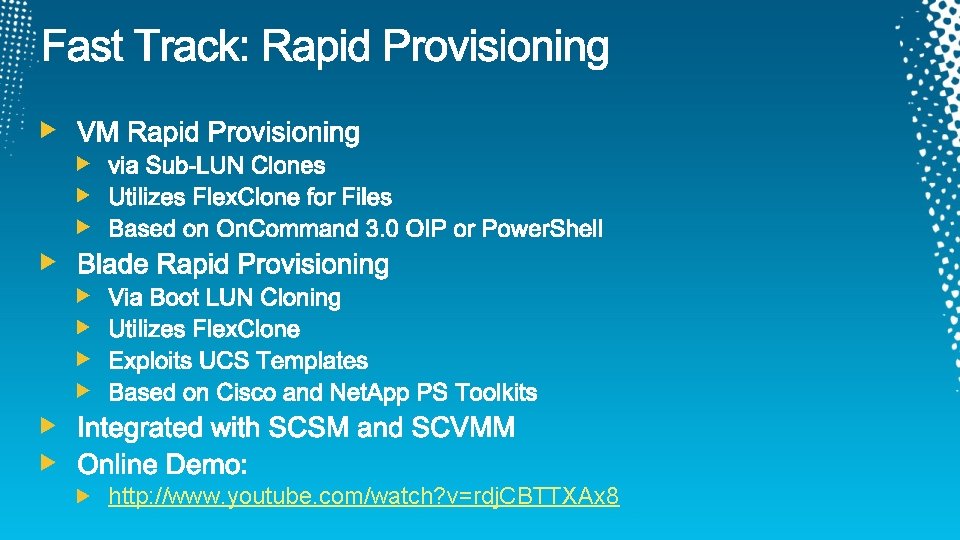 Fast Track: Rapid Provisioning

VM Rapid Provisioning
via Sub-LUN Clones
Utilizes FlexClone for Files
Based on OnCommand 3.0 OIP or PowerShell

Blade Rapid Provisioning
Via Boot LUN Cloning
Utilizes FlexClone
Exploits UCS Templates
Based on Cisco and NetApp PS Toolkits

Integrated with SCSM and SCVMM

Online Demo:
http://www.youtube.com/watch?v=rdjCBTTXAx8